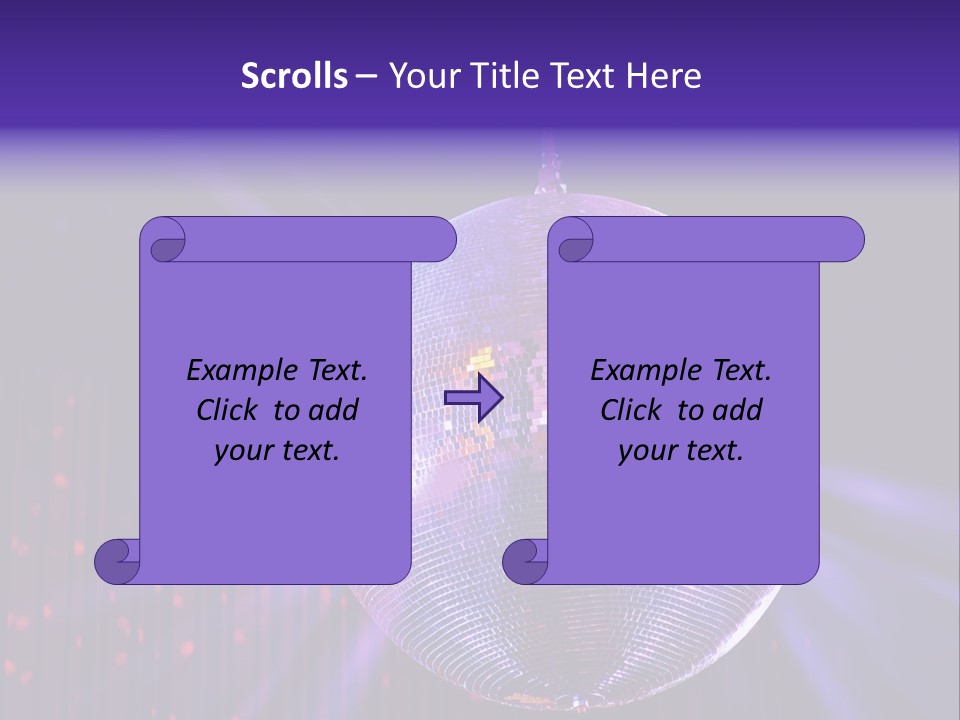 Scrolls – Your Title Text Here

Example Text. Click to add your text.

Example Text. Click to add your text.